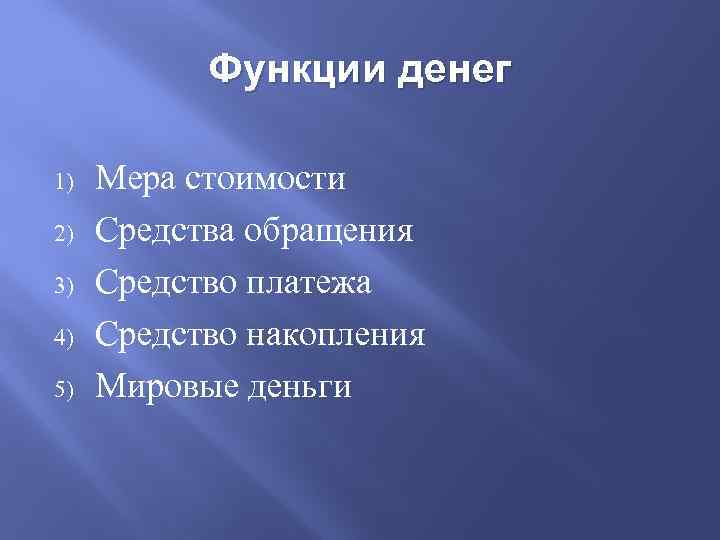 Функции денег

1) Мера стоимости
2) Средства обращения
3) Средство платежа
4) Средство накопления
5) Мировые деньги